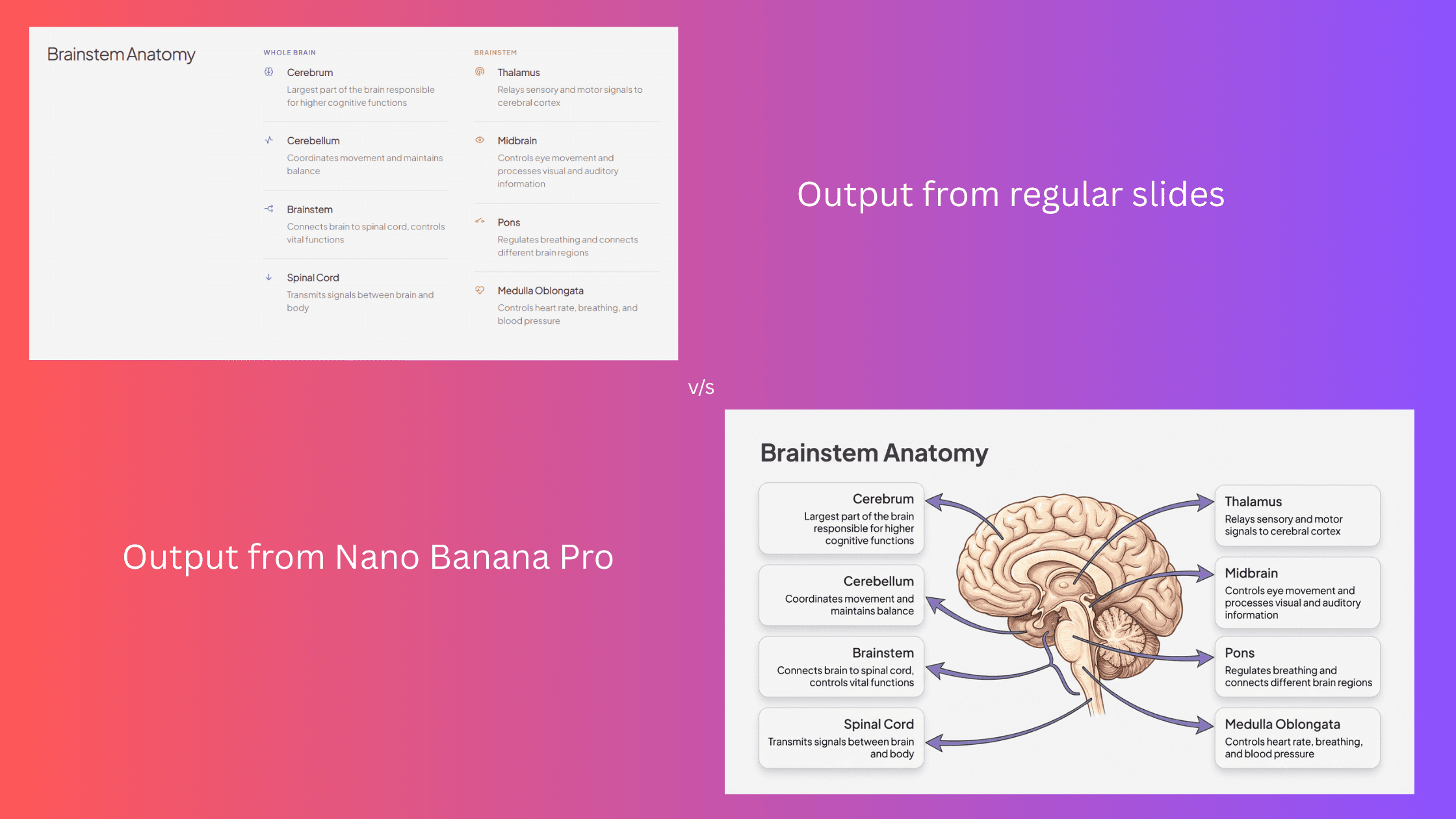 Brainstem Anatomy

WHOLE BRAIN

Cerebrum
Largest part of the brain responsible for higher cognitive functions

Cerebellum
Coordinates movement and maintains balance

Brainstem
Connects brain to spinal cord, controls vital functions

Spinal Cord
Transmits signals between brain and body

BRAINSTEM

Thalamus
Relays sensory and motor signals to cerebral cortex

Midbrain
Controls eye movement and processes visual and auditory information

Pons
Regulates breathing and connects different brain regions

Medulla Oblongata
Controls heart rate, breathing, and blood pressure

Output from regular slides

v/s

Output from Nano Banana Pro

Brainstem Anatomy

Cerebrum
Largest part of the brain responsible for higher cognitive functions

Cerebellum
Coordinates movement and maintains balance

Brainstem
Connects brain to spinal cord, controls vital functions

Spinal Cord
Transmits signals between brain and body

Thalamus
Relays sensory and motor signals to cerebral cortex

Midbrain
Controls eye movement and processes visual and auditory information

Pons
Regulates breathing and connects different brain regions

Medulla Oblongata
Controls heart rate, breathing, and blood pressure